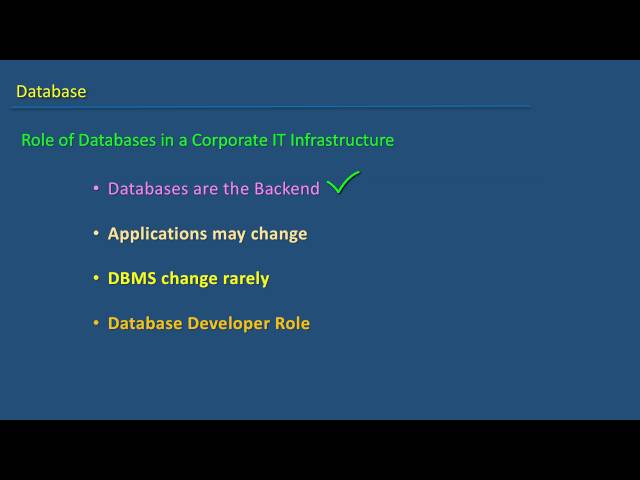 Database

Role of Databases in a Corporate IT Infrastructure

• Databases are the Backend ✓

• Applications may change

• DBMS change rarely

• Database Developer Role